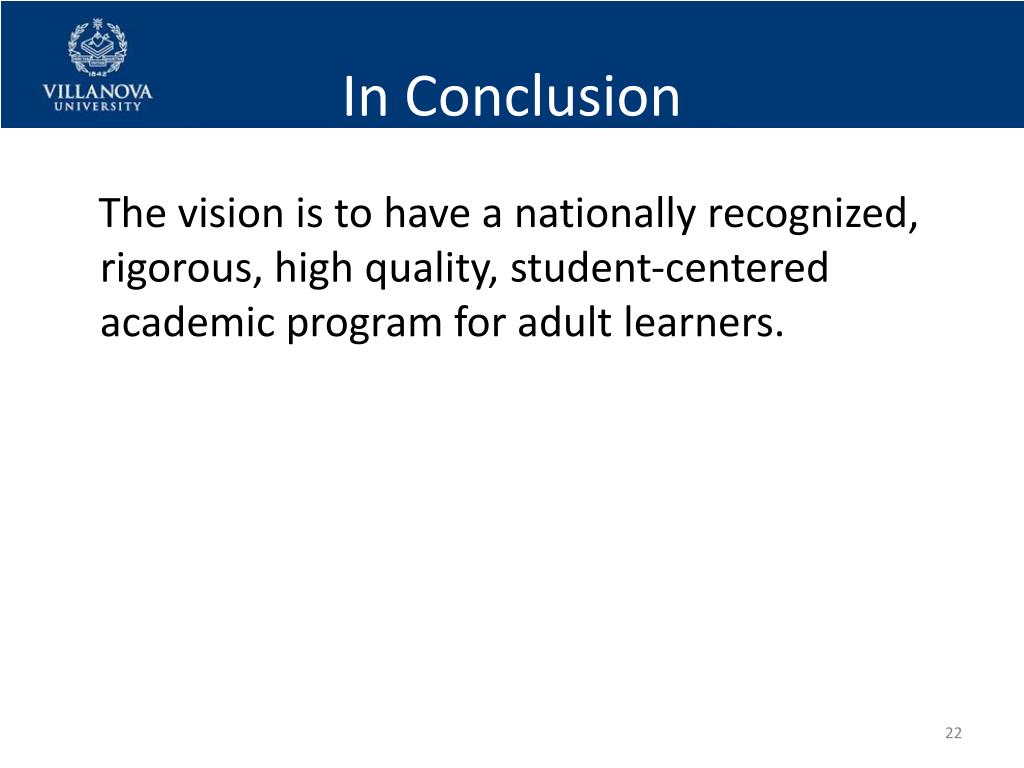 1842
VILLANOVA
UNIVERSITY

In Conclusion

The vision is to have a nationally recognized, rigorous, high quality, student-centered academic program for adult learners.

22